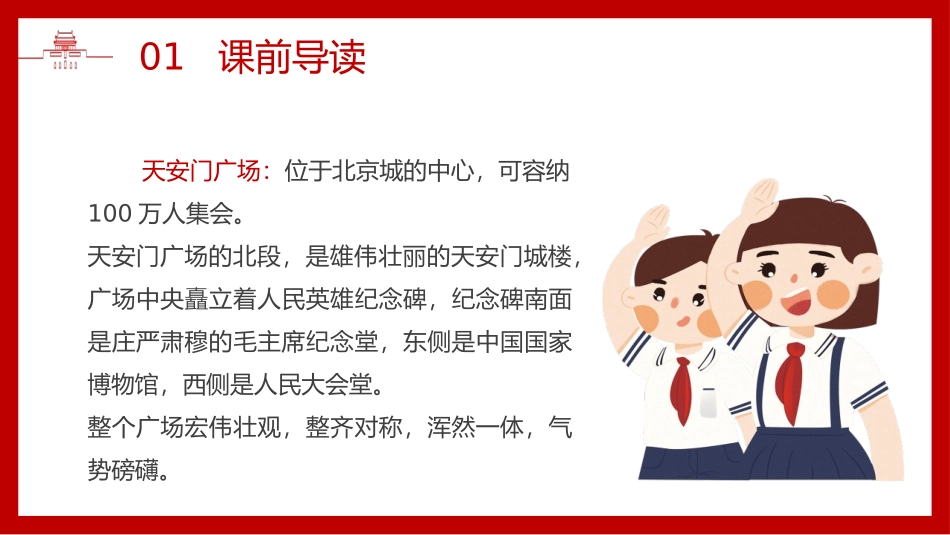 01　课前导读

天安门广场：位于北京城的中心，可容纳100 万人集会。
天安门广场的北段，是雄伟壮丽的天安门城楼，广场中央矗立着人民英雄纪念碑，纪念碑南面是庄严肃穆的毛主席纪念堂，东侧是中国国家博物馆，西侧是人民大会堂。
整个广场宏伟壮观，整齐对称，浑然一体，气势磅礴。